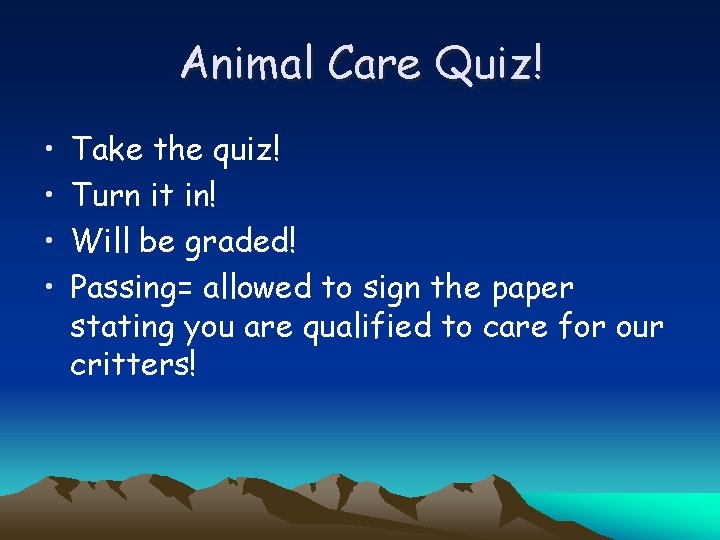 Animal Care Quiz!

• Take the quiz!
• Turn it in!
• Will be graded!
• Passing= allowed to sign the paper stating you are qualified to care for our critters!